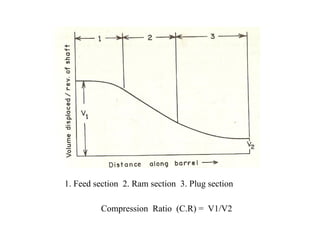 1
2
3
Volume displaced / rev. of shaft
$V_1$
$V_2$
Distance along barrel →

1. Feed section 2. Ram section 3. Plug section

Compression Ratio (C.R) = V1/V2